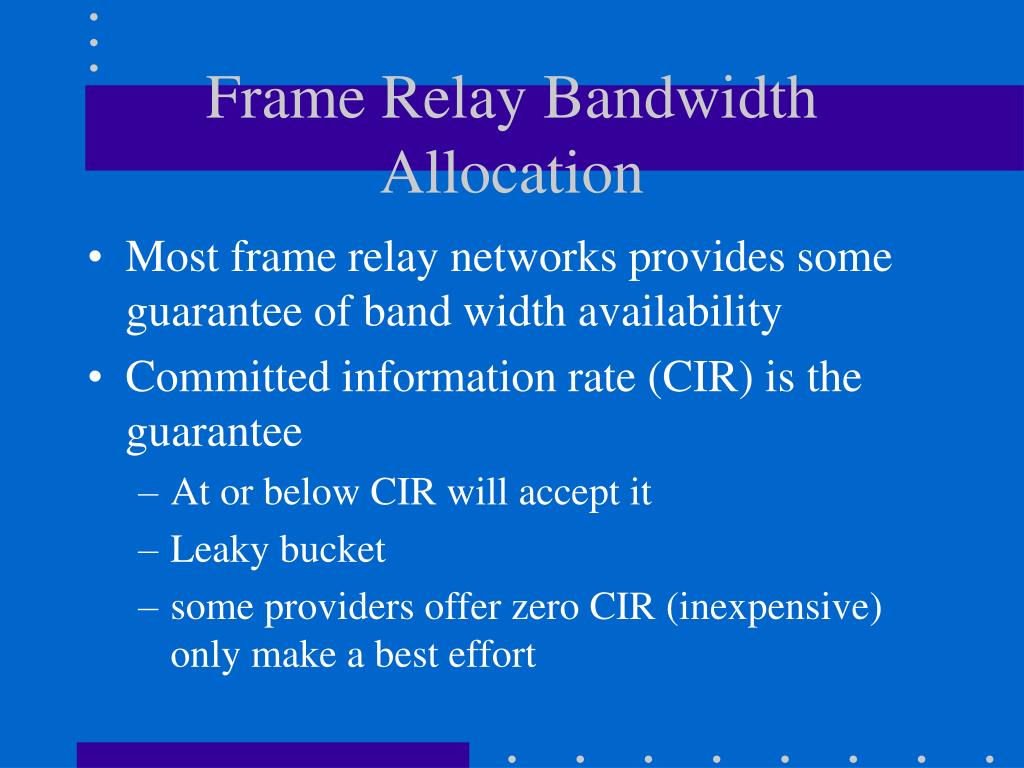 Frame Relay Bandwidth Allocation

• Most frame relay networks provides some guarantee of band width availability
• Committed information rate (CIR) is the guarantee
– At or below CIR will accept it
– Leaky bucket
– some providers offer zero CIR (inexpensive) only make a best effort